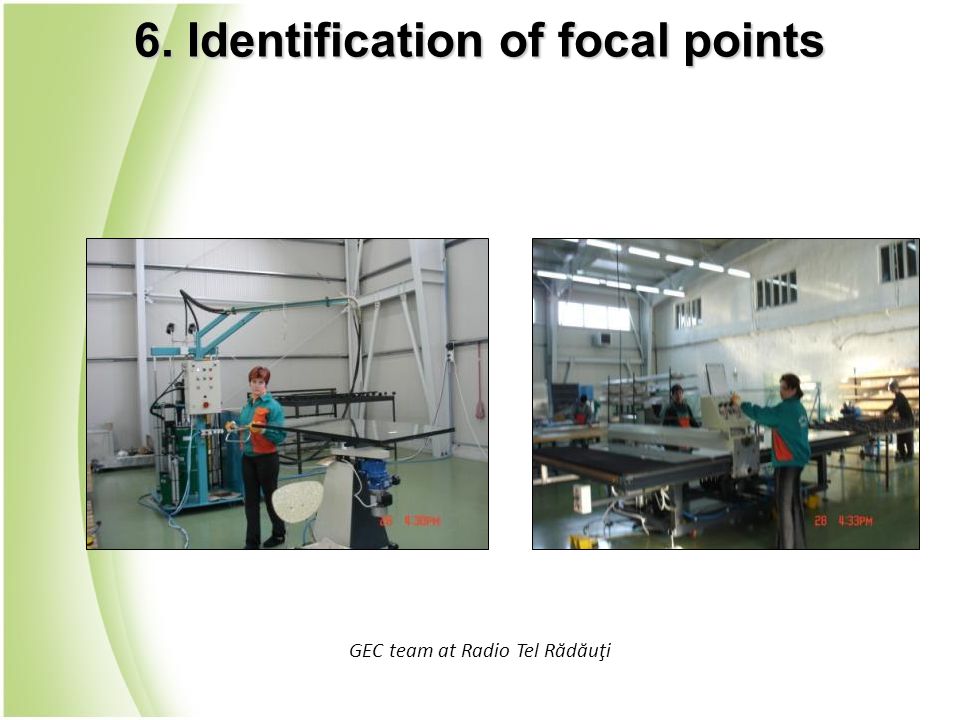 6. Identification of focal points

28 4:30PM

28 4:33PM

GEC team at Radio Tel Rădăuţi